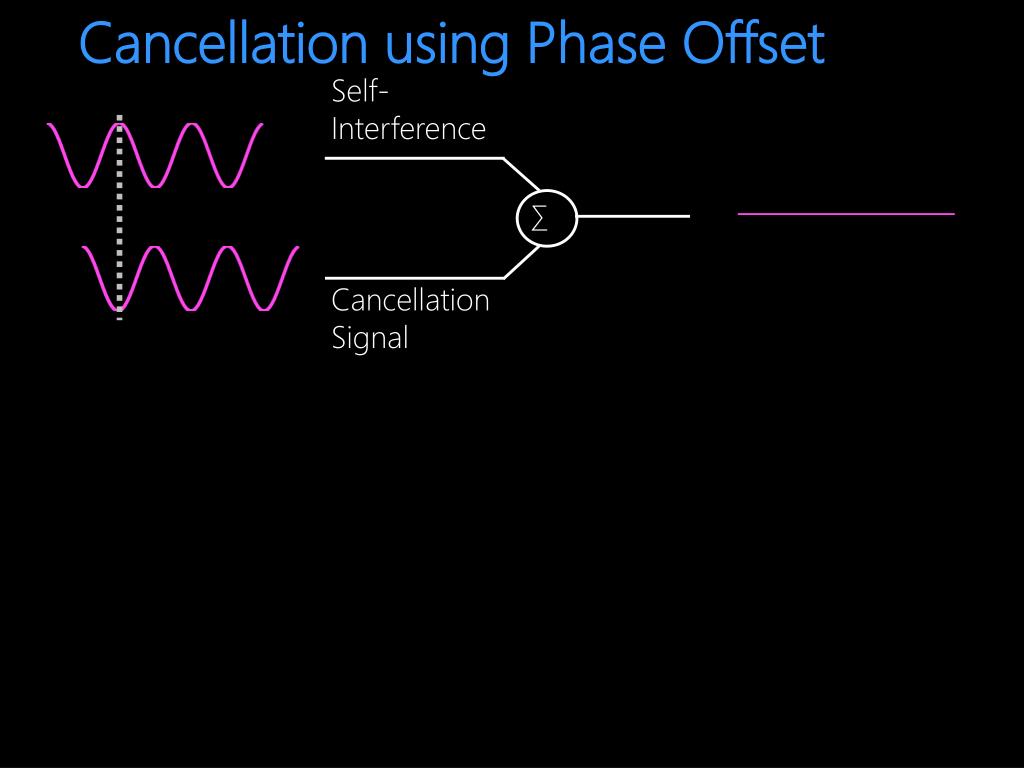 Cancellation using Phase Offset

Self-Interference

$\sum$

Cancellation Signal